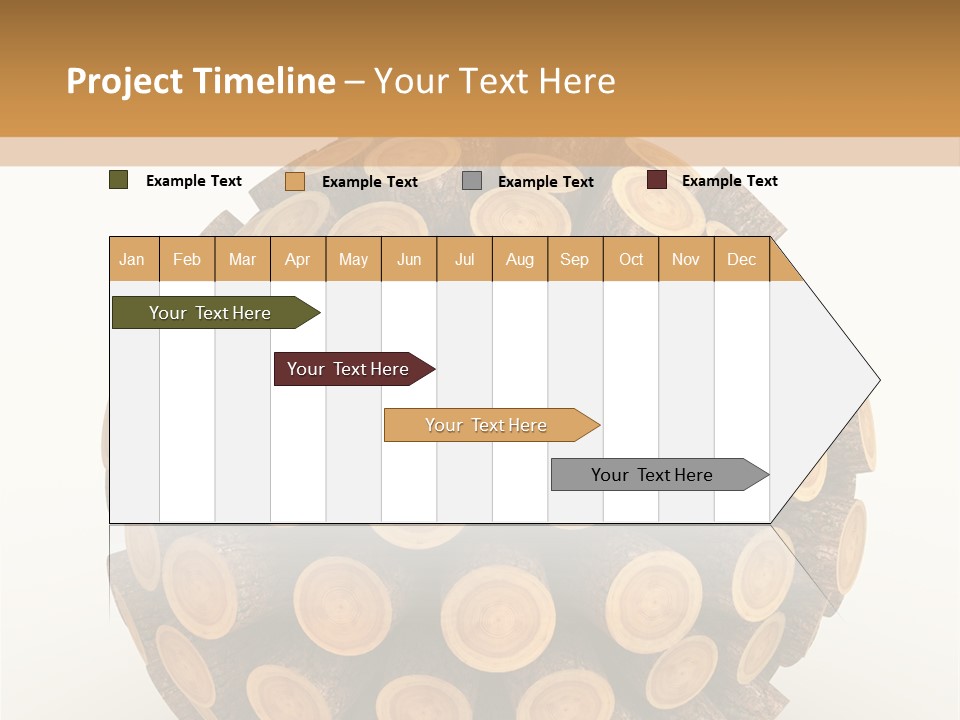 Project Timeline – Your Text Here

Example Text Example Text Example Text Example Text

| Jan | Feb | Mar | Apr | May | Jun | Jul | Aug | Sep | Oct | Nov | Dec |
|---|---|---|---|---|---|---|---|---|---|---|---|

Your Text Here

Your Text Here

Your Text Here

Your Text Here